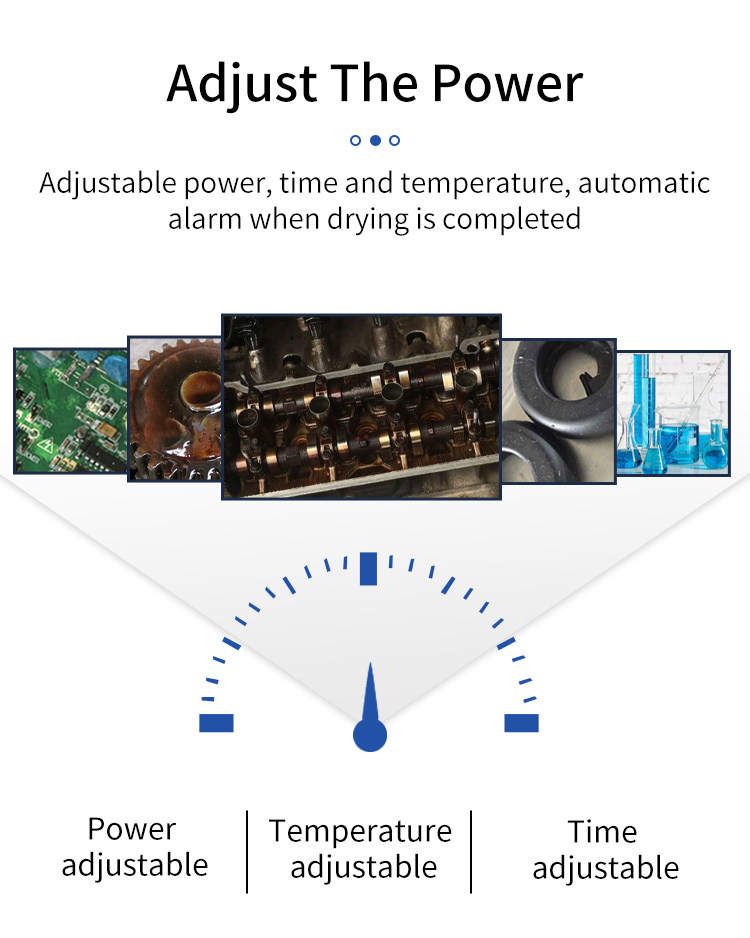 Adjust The Power

Adjustable power, time and temperature, automatic alarm when drying is completed

Power adjustable

Temperature adjustable

Time adjustable